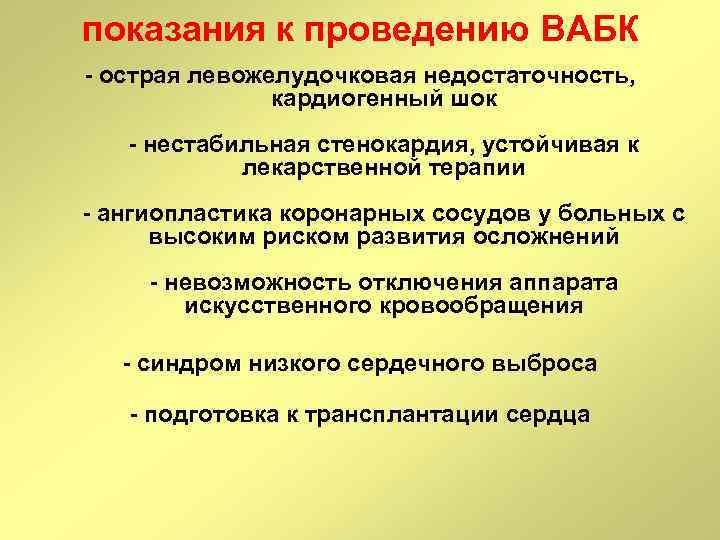 показания к проведению ВАБК

- острая левожелудочковая недостаточность, кардиогенный шок

- нестабильная стенокардия, устойчивая к лекарственной терапии

- ангиопластика коронарных сосудов у больных с высоким риском развития осложнений

- невозможность отключения аппарата искусственного кровообращения

- синдром низкого сердечного выброса

- подготовка к трансплантации сердца